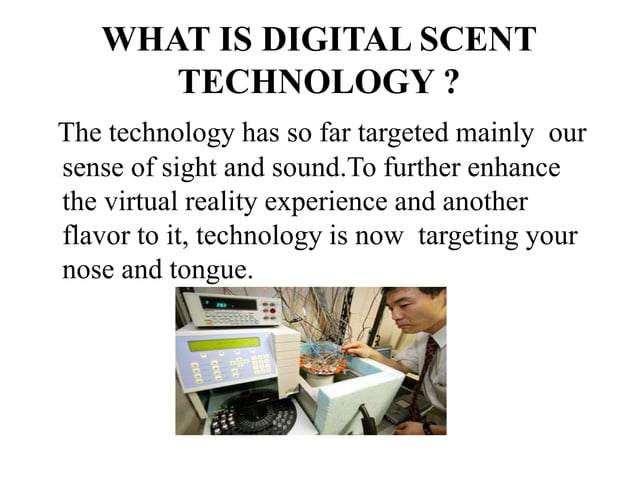 WHAT IS DIGITAL SCENT TECHNOLOGY ?

The technology has so far targeted mainly our sense of sight and sound.To further enhance the virtual reality experience and another flavor to it, technology is now targeting your nose and tongue.